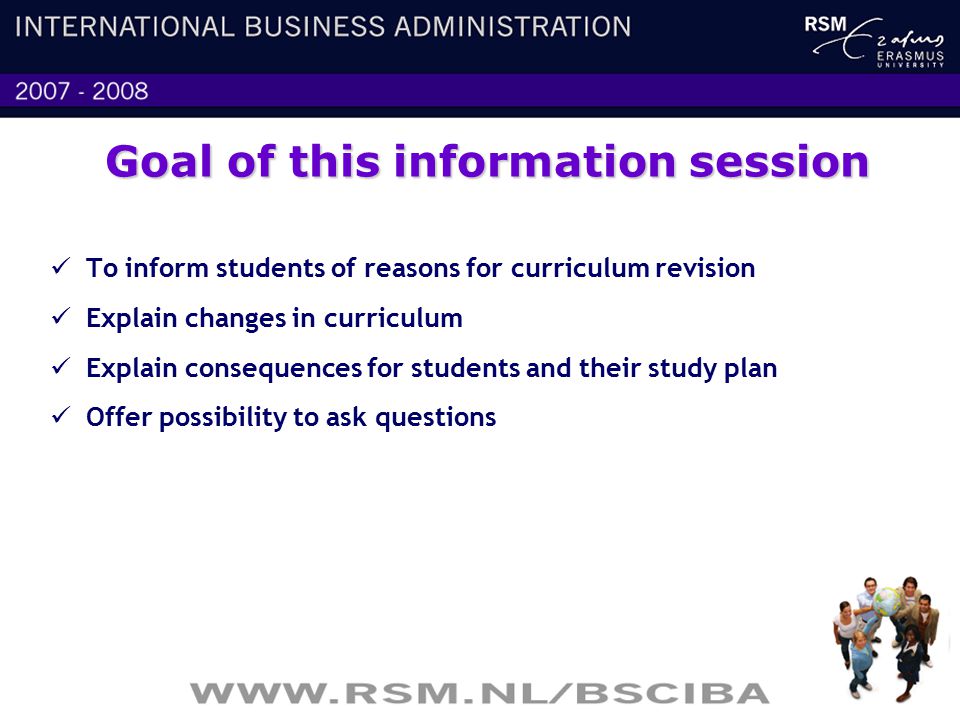 INTERNATIONAL BUSINESS ADMINISTRATION

RSM Erasmus ERASMUS UNIVERSITY

2007 - 2008

Goal of this information session

✓ To inform students of reasons for curriculum revision

✓ Explain changes in curriculum

✓ Explain consequences for students and their study plan

✓ Offer possibility to ask questions

WWW.RSM.NL/BSCIBA